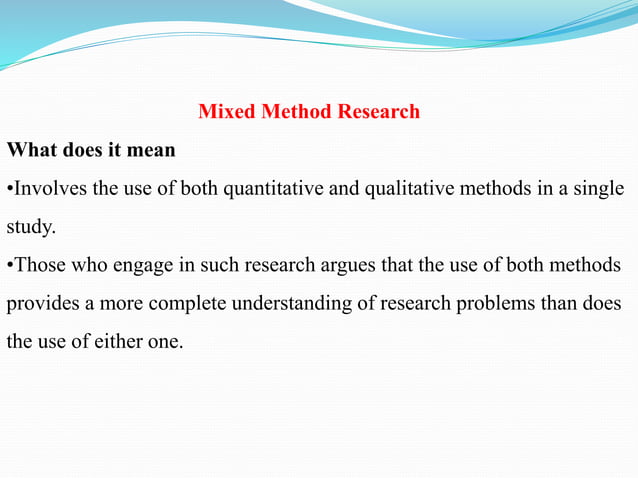 Mixed Method Research

What does it mean

•Involves the use of both quantitative and qualitative methods in a single study.

•Those who engage in such research argues that the use of both methods provides a more complete understanding of research problems than does the use of either one.